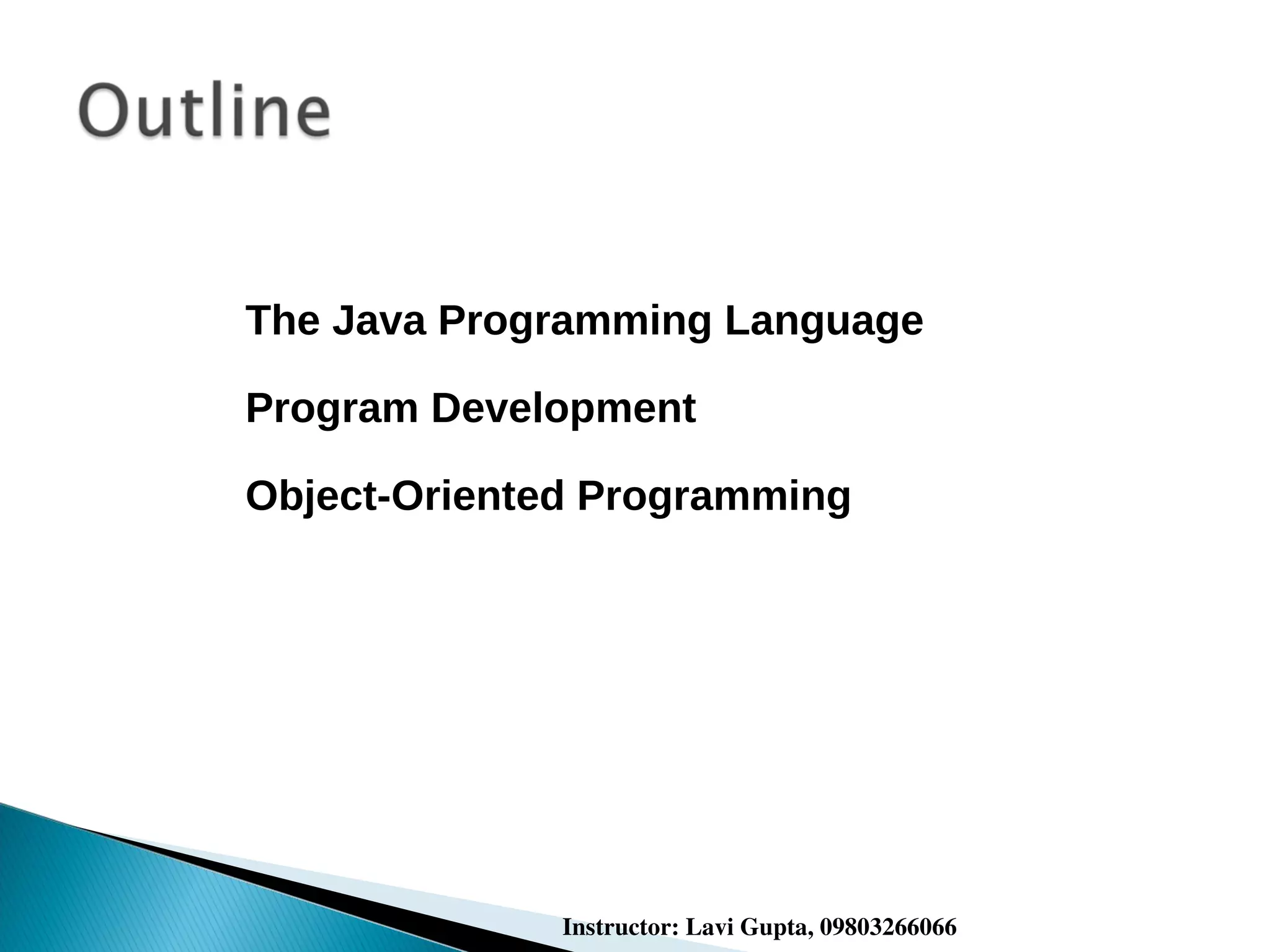 Outline

The Java Programming Language

Program Development

Object-Oriented Programming

Instructor: Lavi Gupta, 09803266066